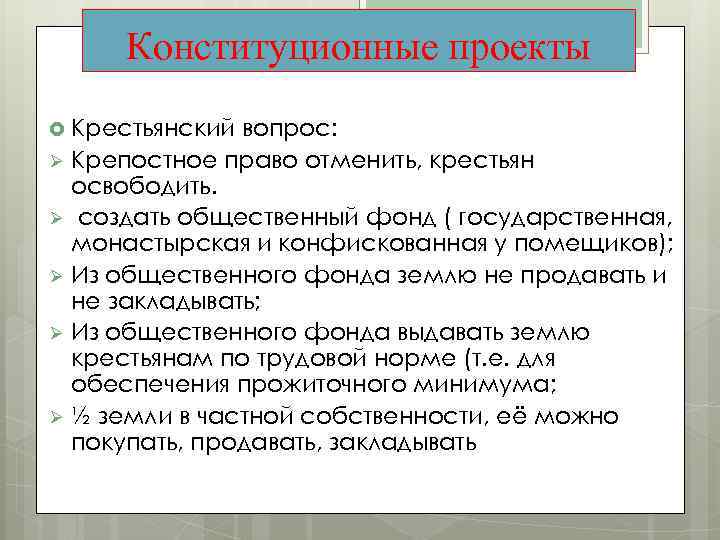 Конституционные проекты

Крестьянский вопрос:

Крепостное право отменить, крестьян освободить.

создать общественный фонд ( государственная, монастырская и конфискованная у помещиков);

Из общественного фонда землю не продавать и не закладывать;

Из общественного фонда выдавать землю крестьянам по трудовой норме (т.е. для обеспечения прожиточного минимума;

½ земли в частной собственности, её можно покупать, продавать, закладывать